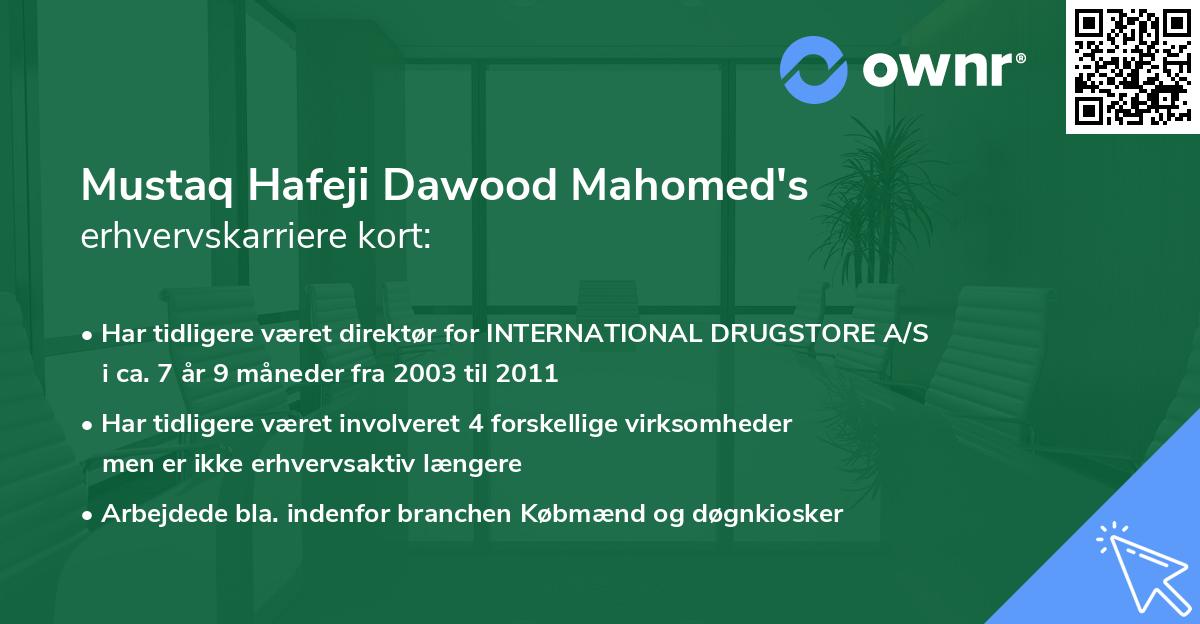 ownr®

Mustaq Hafeji Dawood Mahomed's erhvervskarriere kort:

• Har tidligere været direktør for INTERNATIONAL DRUGSTORE A/S i ca. 7 år 9 måneder fra 2003 til 2011

• Har tidligere været involveret 4 forskellige virksomheder men er ikke erhvervsaktiv længere

• Arbejdede bla. indenfor branchen Købmænd og døgnkiosker